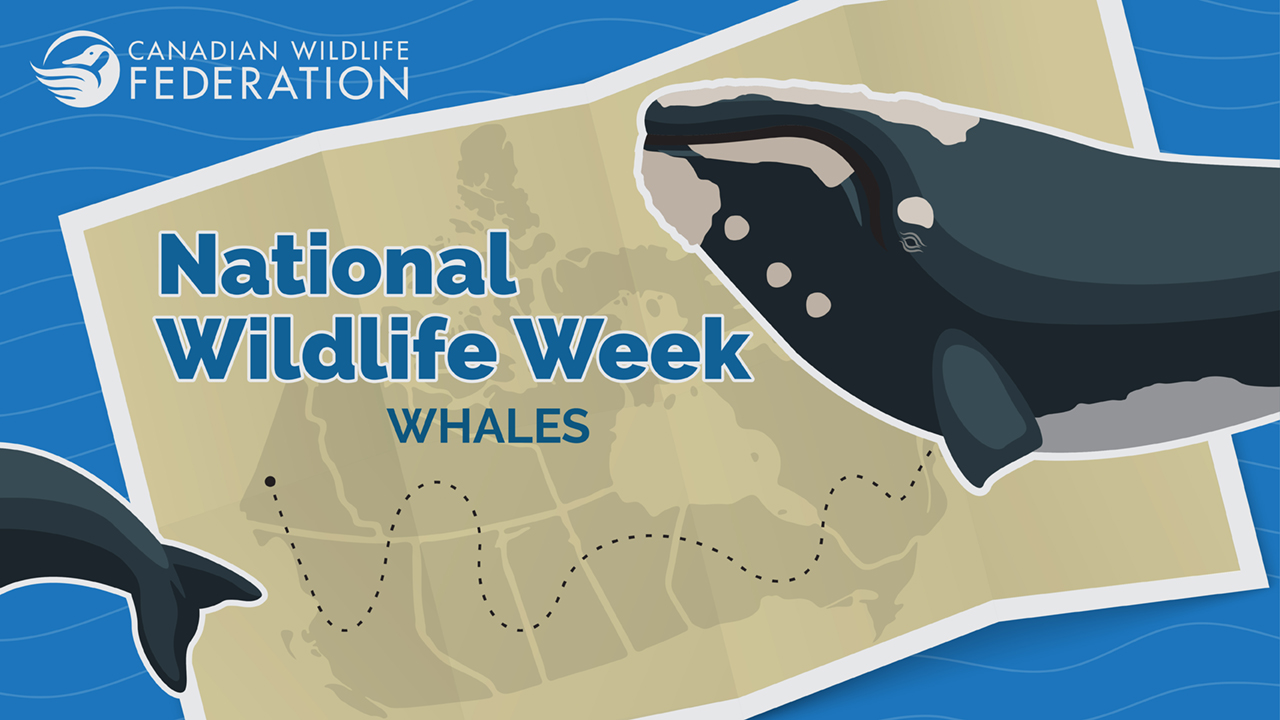 CANADIAN WILDLIFE FEDERATION

National Wildlife Week

WHALES